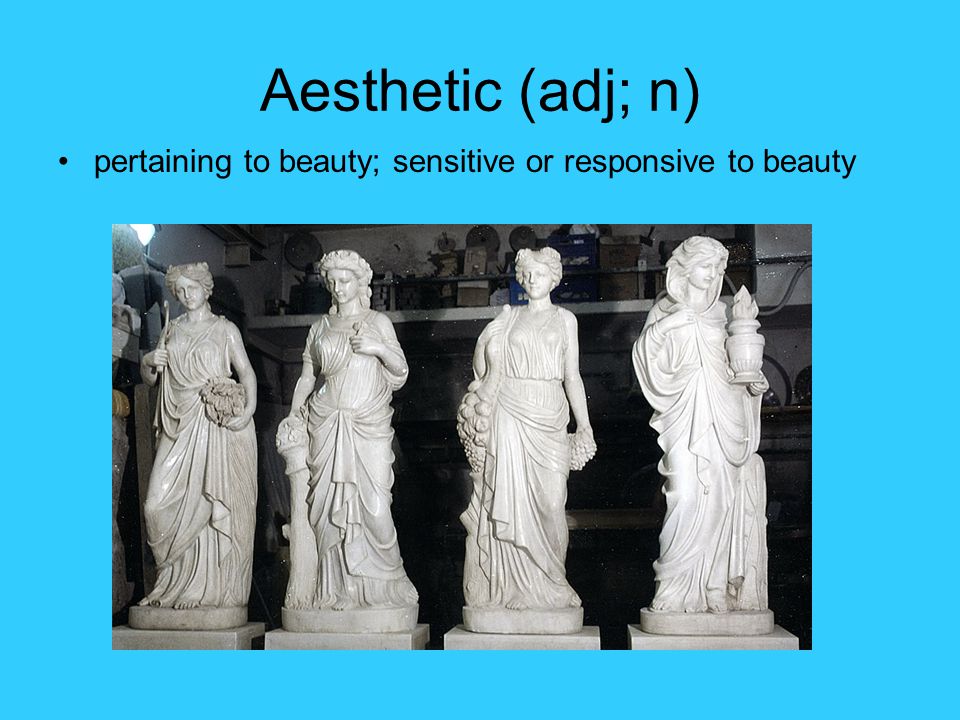 Aesthetic (adj; n)

• pertaining to beauty; sensitive or responsive to beauty